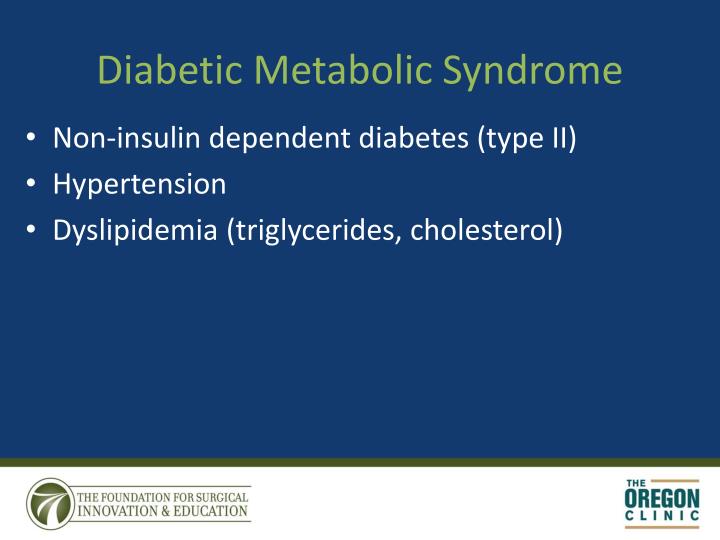 Diabetic Metabolic Syndrome

• Non-insulin dependent diabetes (type II)
• Hypertension
• Dyslipidemia (triglycerides, cholesterol)

THE FOUNDATION FOR SURGICAL INNOVATION & EDUCATION

THE OREGON CLINIC